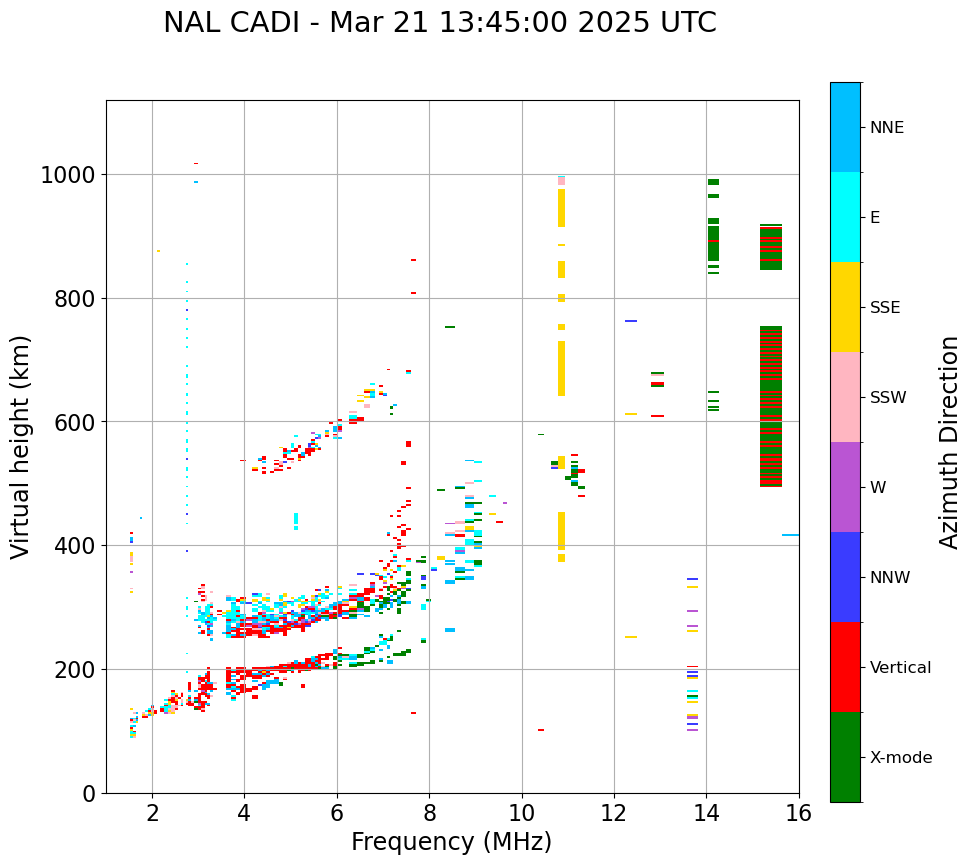 NAL CADI - Mar 21 13:45:00 2025 UTC

Virtual height (km)

1000
800
600
400
200
0

2
4
6
8
10
12
14
16

Frequency (MHz)

NNE
E
SSE
SSW
W
NNW
Vertical
X-mode

Azimuth Direction